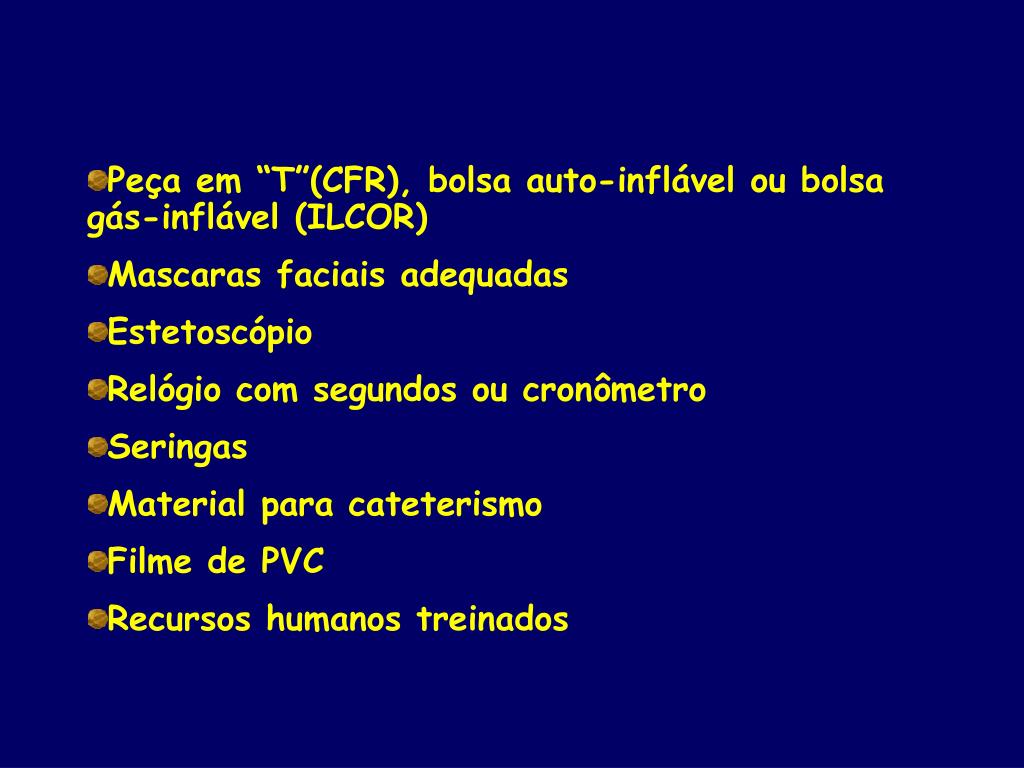 Peça em “T”(CFR), bolsa auto-inflável ou bolsa gás-inflável (ILCOR)

Mascaras faciais adequadas

Estetoscópio

Relógio com segundos ou cronômetro

Seringas

Material para cateterismo

Filme de PVC

Recursos humanos treinados